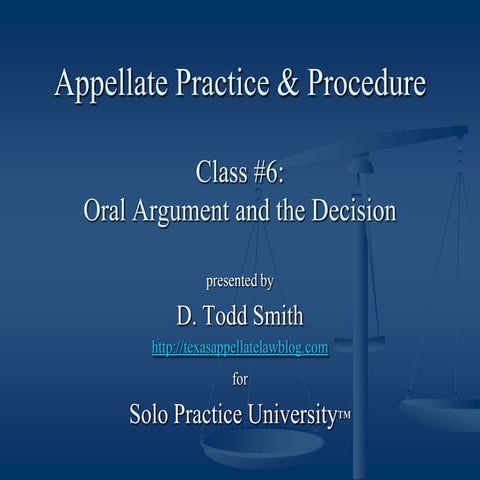 Appellate Practice & Procedure

Class #6:
Oral Argument and the Decision

presented by

D. Todd Smith

http://texasappellatelawblog.com

for

Solo Practice University™